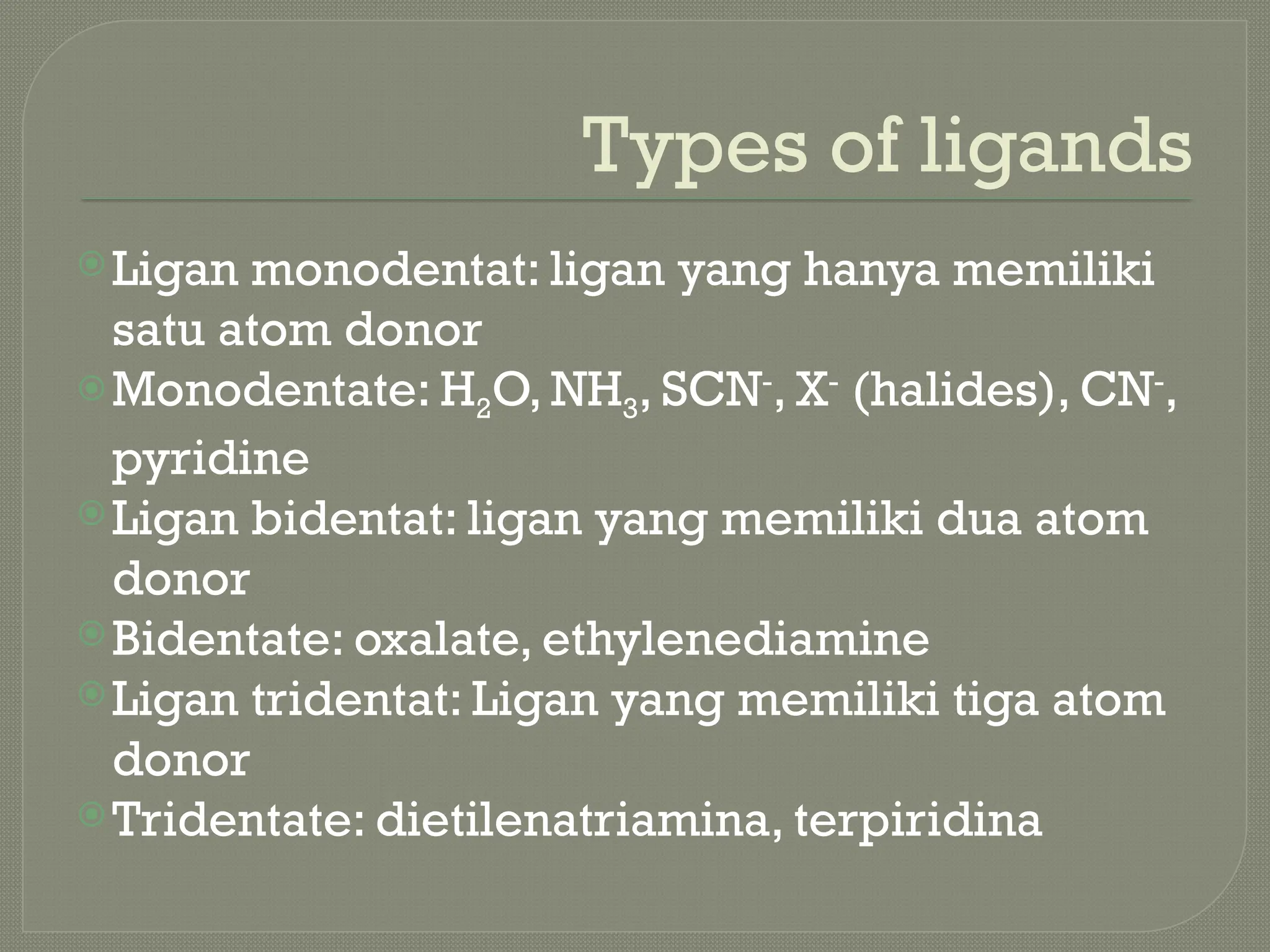 Types of ligands

Ligan monodentat: ligan yang hanya memiliki satu atom donor

Monodentate: $H_2O$, $NH_3$, $SCN^-$, $X^-$ (halides), $CN^-$, pyridine

Ligan bidentat: ligan yang memiliki dua atom donor

Bidentate: oxalate, ethylenediamine

Ligan tridentat: Ligan yang memiliki tiga atom donor

Tridentate: dietilenatriamina, terpiridina